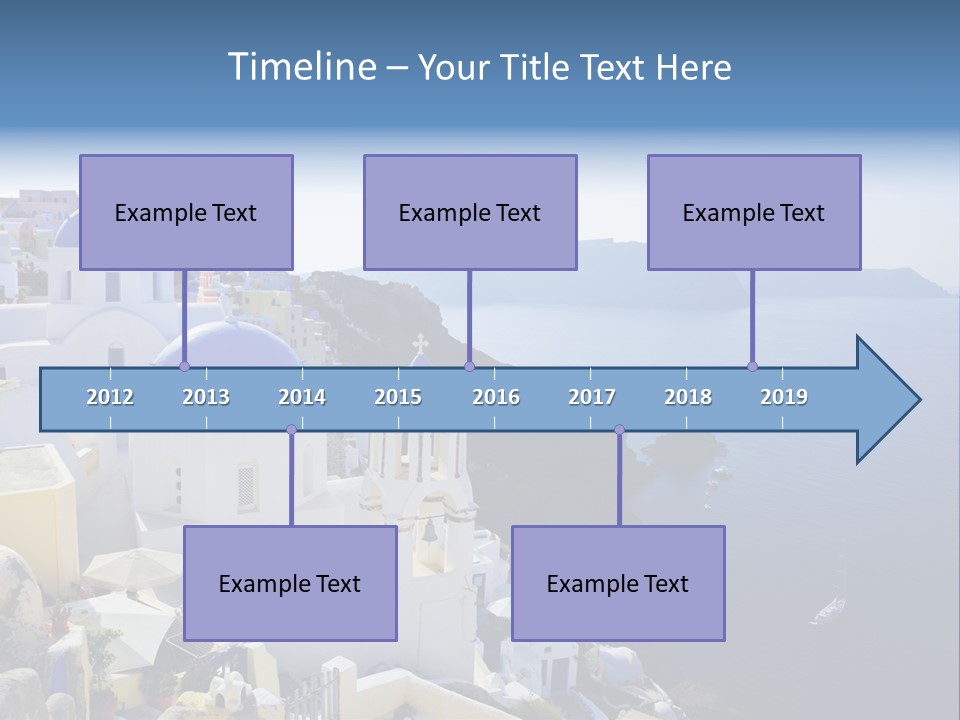 Timeline – Your Title Text Here

Example Text

Example Text

Example Text

2012 2013 2014 2015 2016 2017 2018 2019

Example Text

Example Text